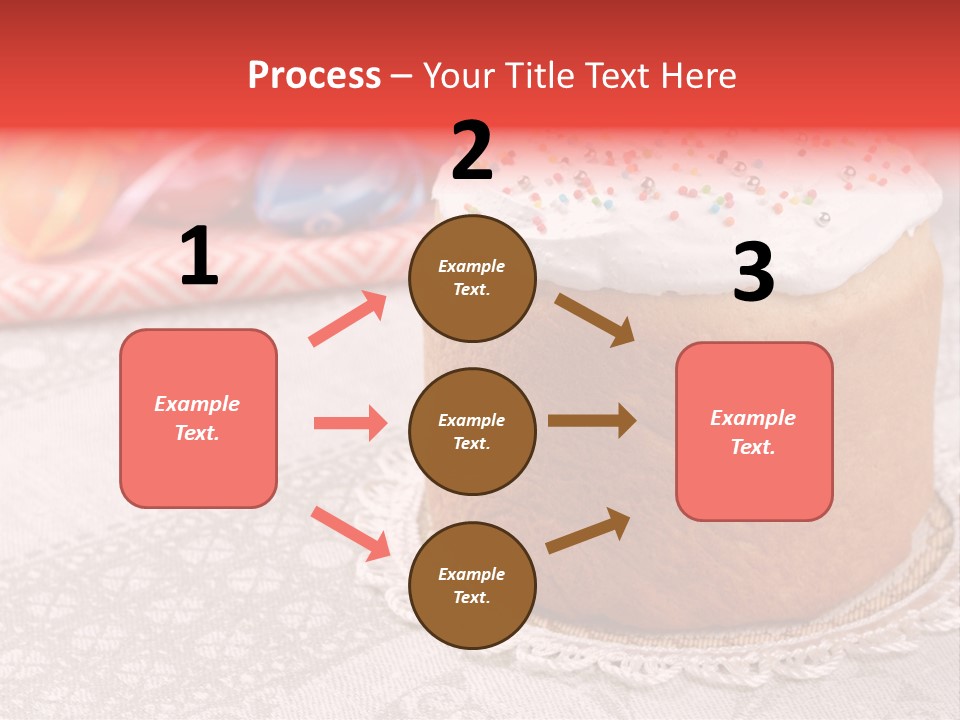 Process – Your Title Text Here

1

Example Text.

2

Example Text.

Example Text.

Example Text.

3

Example Text.